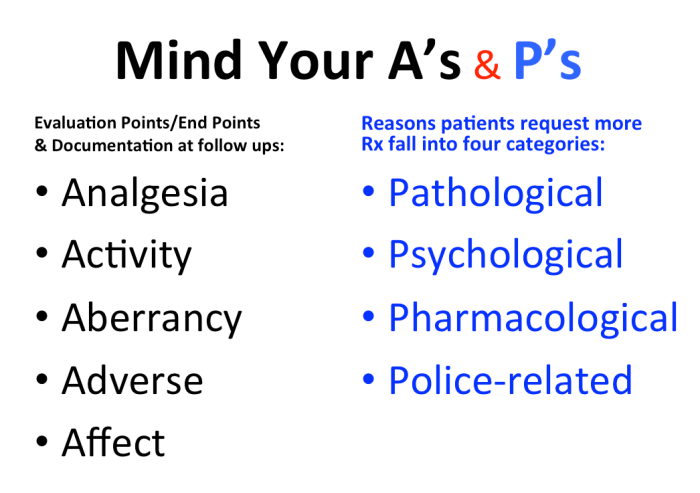 Mind Your A's & P's

Evaluation Points/End Points & Documentation at follow ups:

• Analgesia
• Activity
• Aberrancy
• Adverse
• Affect

Reasons patients request more Rx fall into four categories:

• Pathological
• Psychological
• Pharmacological
• Police-related